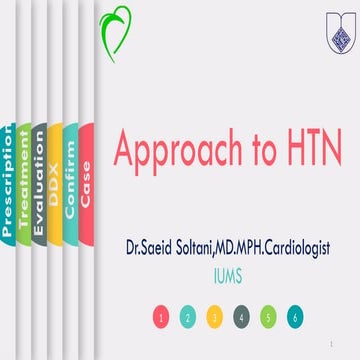 Prescription
Treatment
Evaluation
DDX
Confirm
Case

Approach to HTN

Dr.Saeid Soltani,MD.MPH.Cardiologist
IUMS

1 2 3 4 5 6

1